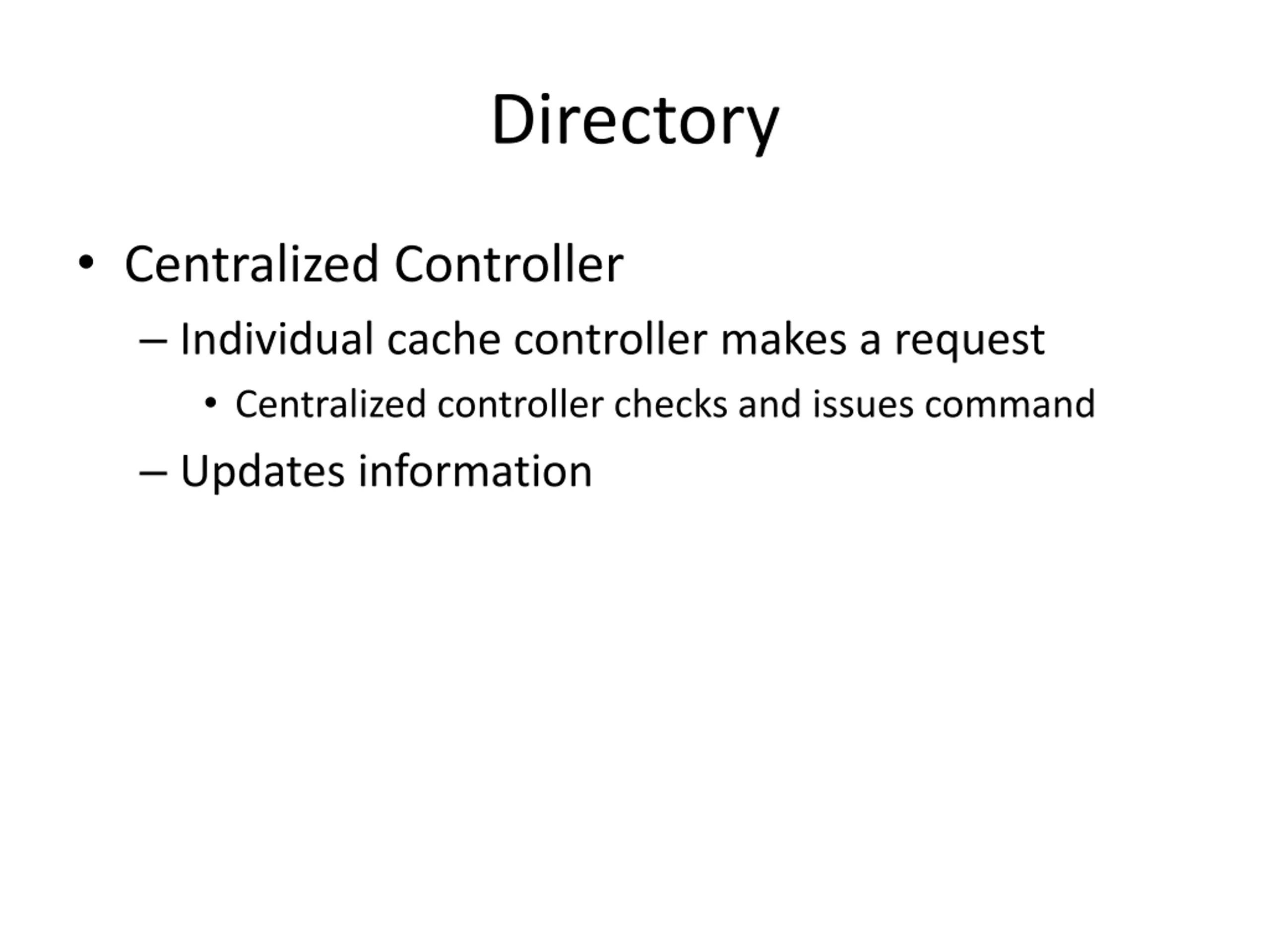 Directory

• Centralized Controller
  – Individual cache controller makes a request
    • Centralized controller checks and issues command
  – Updates information